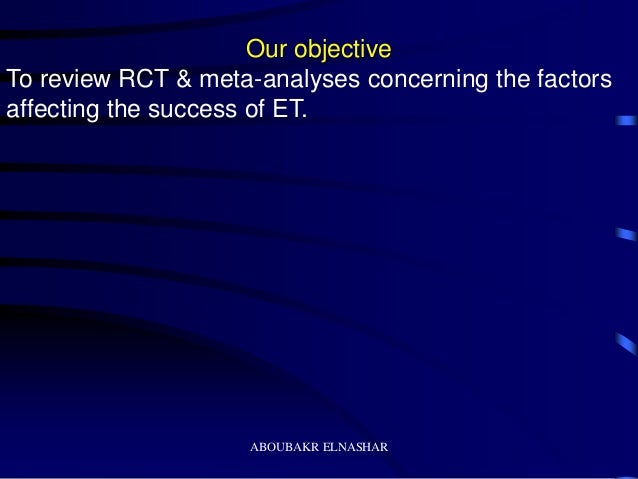 Our objective

To review RCT & meta-analyses concerning the factors affecting the success of ET.

ABOUBAKR ELNASHAR